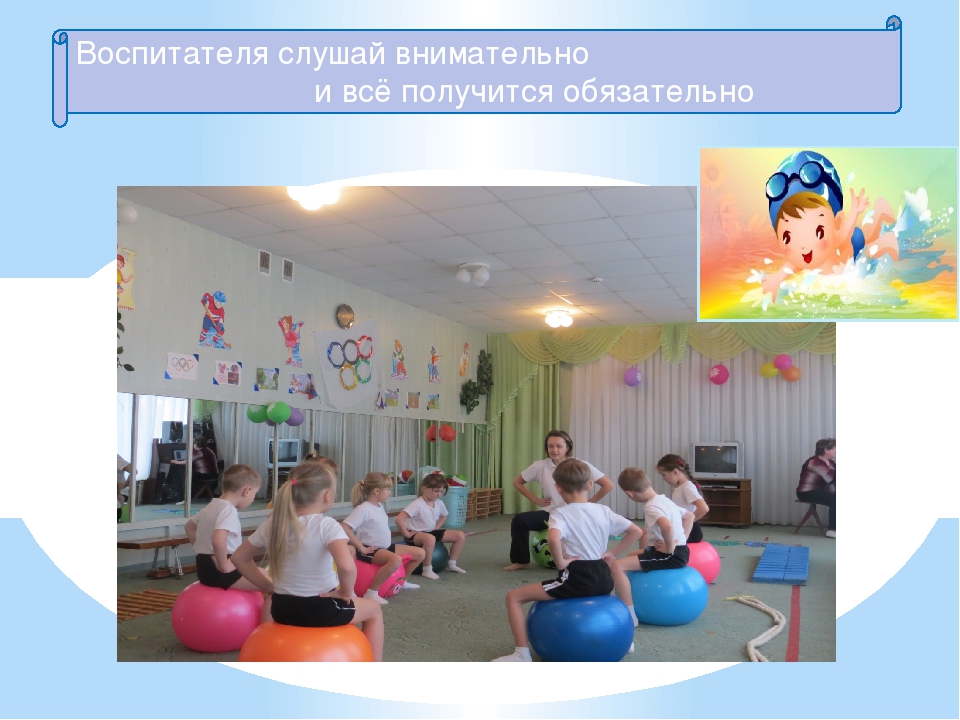 Воспитателя слушай внимательно
и всё получится обязательно